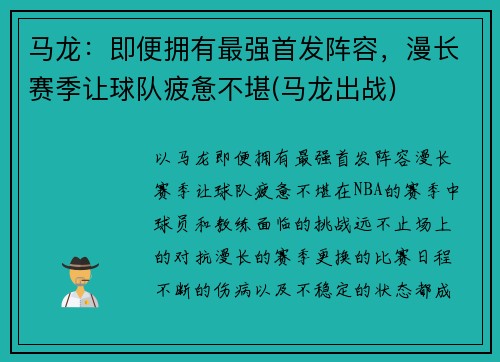 马龙：即便拥有最强首发阵容，漫长赛季让球队疲惫不堪(马龙出战)

以马龙即便拥有最强首发阵容漫长赛季让球队疲惫不堪在NBA的赛季中球员和教练面临的挑战远不止场上的对抗漫长的赛季更换的比赛日程不断的伤病以及不稳定的状态都成